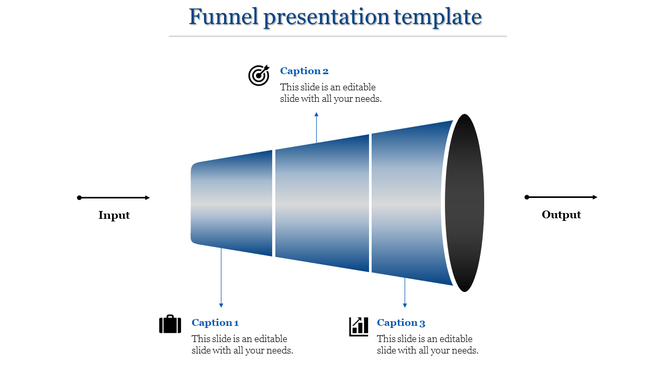 Funnel presentation template

Caption 2
This slide is an editable slide with all your needs.

Input

Output

Caption 1
This slide is an editable slide with all your needs.

Caption 3
This slide is an editable slide with all your needs.